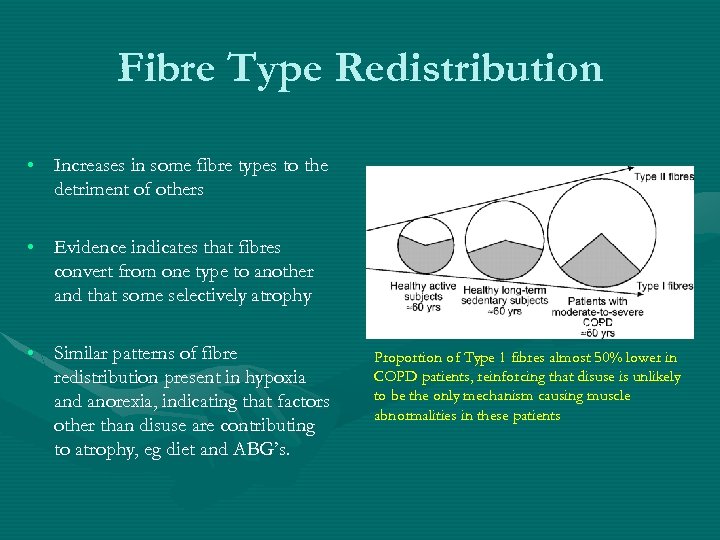 Fibre Type Redistribution

• Increases in some fibre types to the detriment of others

• Evidence indicates that fibres convert from one type to another and that some selectively atrophy

• Similar patterns of fibre redistribution present in hypoxia and anorexia, indicating that factors other than disuse are contributing to atrophy, eg diet and ABG's.

Type II fibres

Type I fibres

Healthy active subjects ≈60 yrs

Healthy long-term sedentary subjects ≈60 yrs

Patients with moderate-to-severe COPD ≈60 yrs

Proportion of Type 1 fibres almost 50% lower in COPD patients, reinforcing that disuse is unlikely to be the only mechanism causing muscle abnormalities in these patients